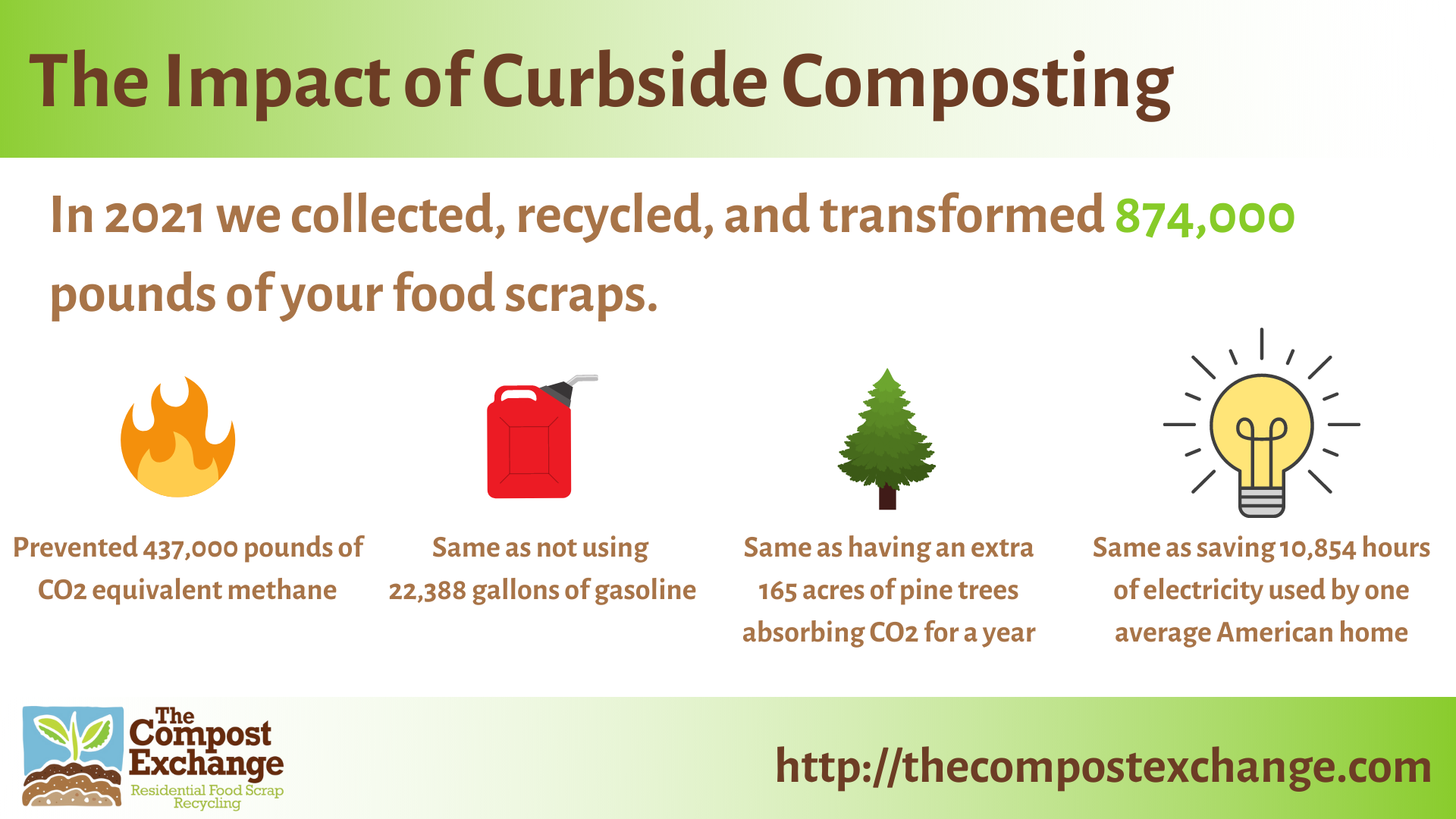 The Impact of Curbside Composting

In 2021 we collected, recycled, and transformed 874,000 pounds of your food scraps.

Prevented 437,000 pounds of CO2 equivalent methane

Same as not using 22,388 gallons of gasoline

Same as having an extra 165 acres of pine trees absorbing CO2 for a year

Same as saving 10,854 hours of electricity used by one average American home

The Compost Exchange
Residential Food Scrap Recycling

http://thecompostexchange.com